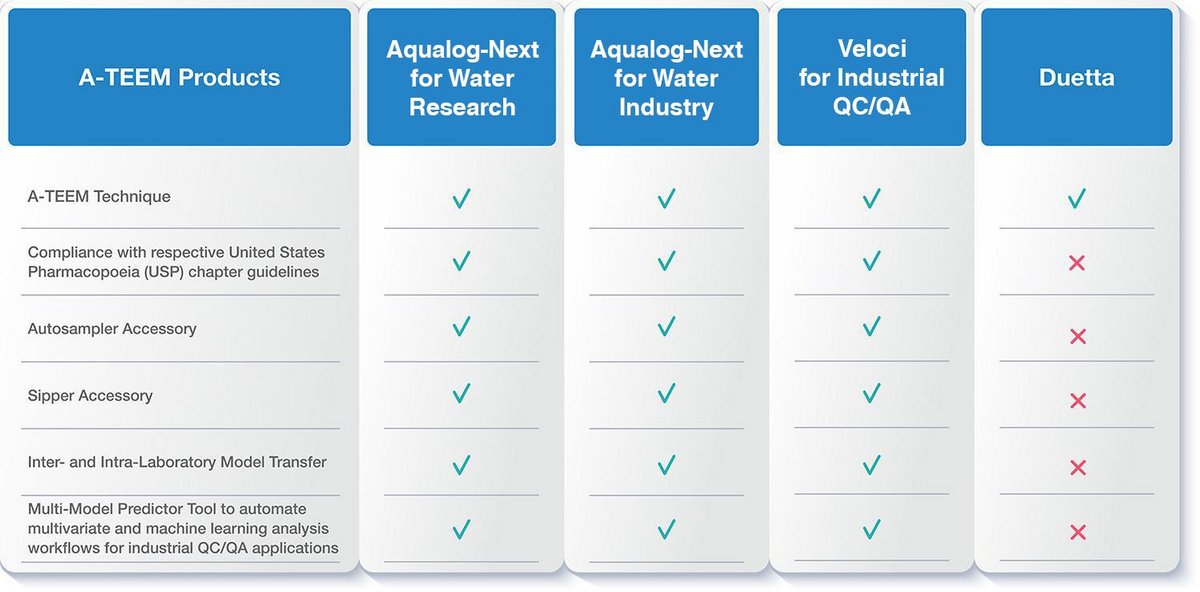 | A-TEEM Products | Aqualog-Next for Water Research | Aqualog-Next for Water Industry | Veloci for Industrial QC/QA | Duetta |
|---|---|---|---|---|
| A-TEEM Technique | ✓ | ✓ | ✓ | ✓ |
| Compliance with respective United States Pharmacopoeia (USP) chapter guidelines | ✓ | ✓ | ✓ | ✗ |
| Autosampler Accessory | ✓ | ✓ | ✓ | ✗ |
| Sipper Accessory | ✓ | ✓ | ✓ | ✗ |
| Inter- and Intra-Laboratory Model Transfer | ✓ | ✓ | ✓ | ✗ |
| Multi-Model Predictor Tool to automate multivariate and machine learning analysis workflows for industrial QC/QA applications | ✓ | ✓ | ✓ | ✗ |